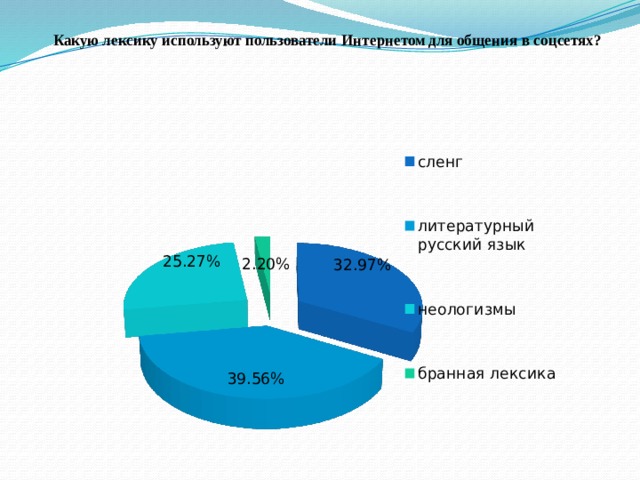 Какую лексику используют пользователи Интернетом для общения в соцсетях?

25.27%

2.20%

32.97%

39.56%

сленг

литературный русский язык

неологизмы

бранная лексика